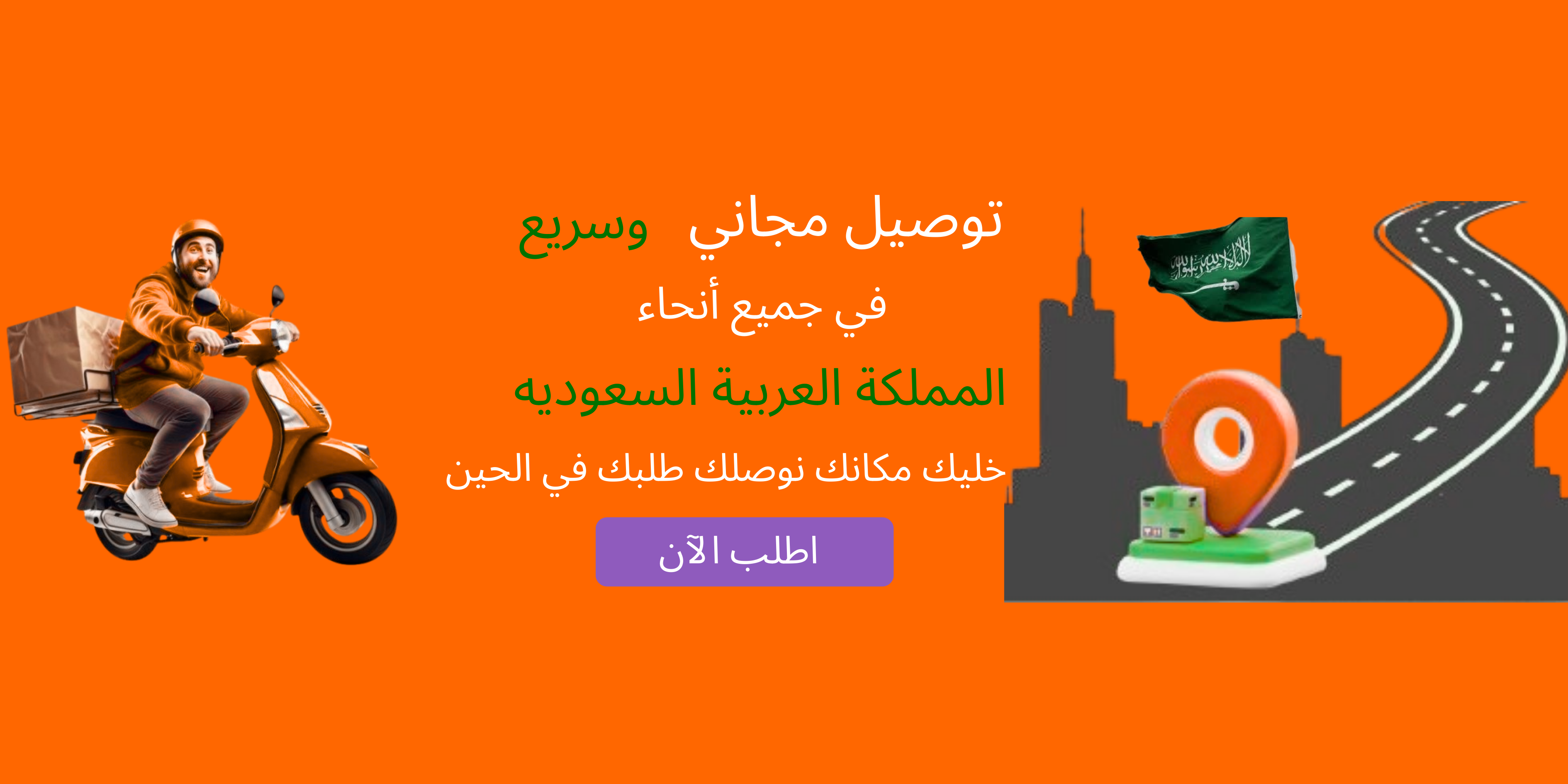 توصيل مجاني وسريع

في جميع أنحاء

المملكة العربية السعوديه

خليك مكانك نوصلك طلبك في الحين

اطلب الآن